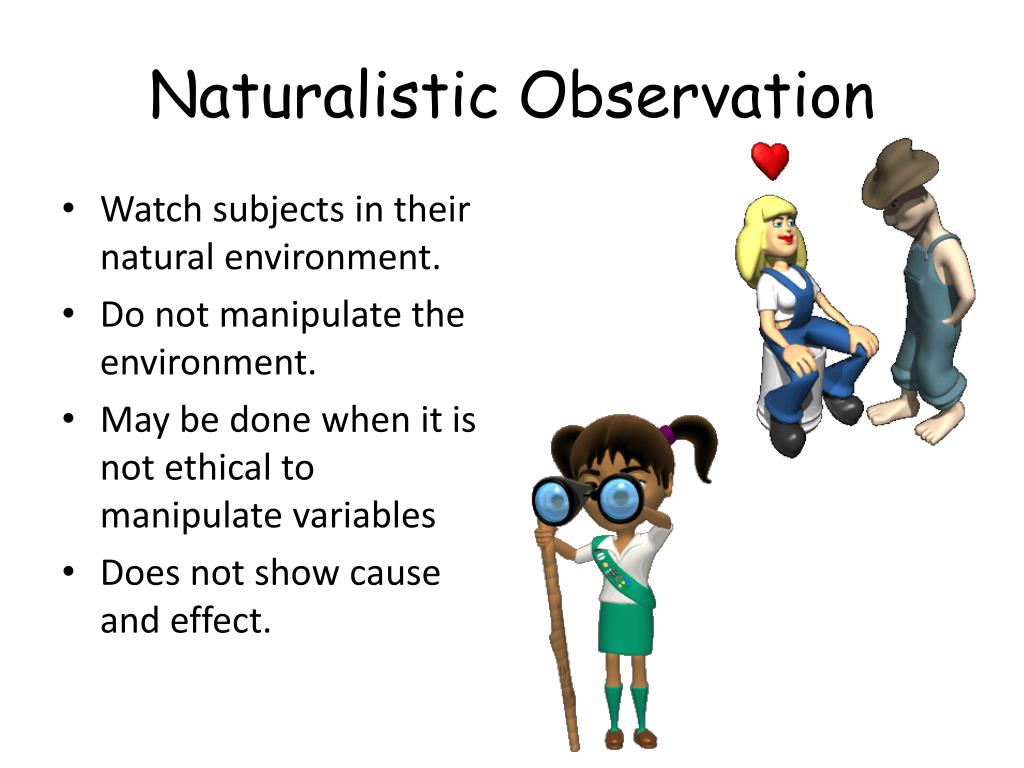 Naturalistic Observation

• Watch subjects in their natural environment.
• Do not manipulate the environment.
• May be done when it is not ethical to manipulate variables
• Does not show cause and effect.